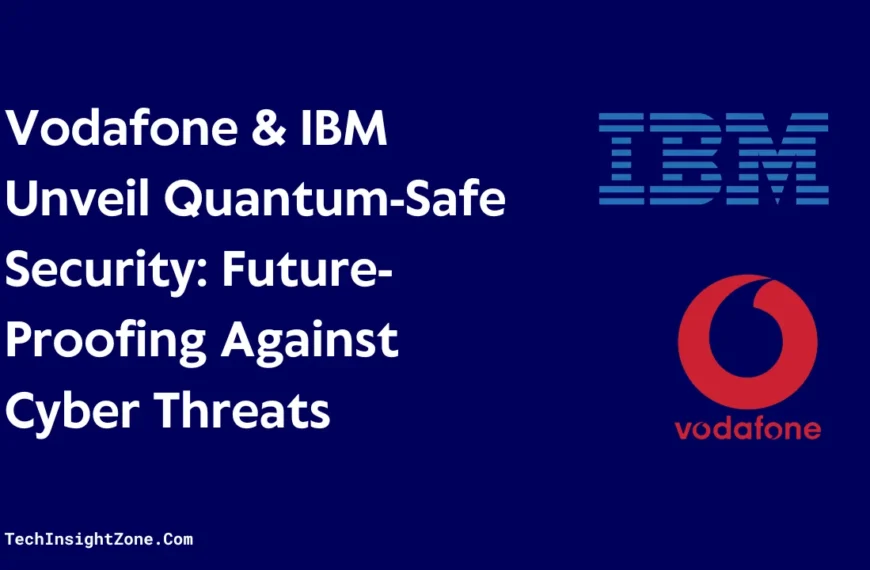 Vodafone & IBM Unveil Quantum-Safe Security: Future-Proofing Against Cyber Threats

IBM

vodafone

TechInsightZone.Com